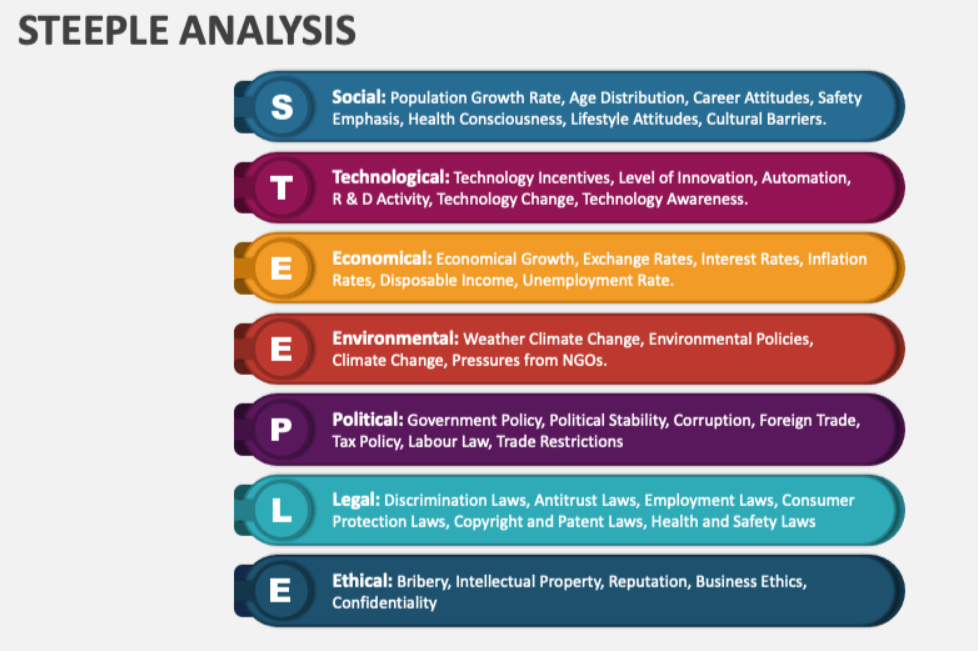 STEEPLE ANALYSIS

S

Social: Population Growth Rate, Age Distribution, Career Attitudes, Safety Emphasis, Health Consciousness, Lifestyle Attitudes, Cultural Barriers.

T

Technological: Technology Incentives, Level of Innovation, Automation, R & D Activity, Technology Change, Technology Awareness.

E

Economical: Economical Growth, Exchange Rates, Interest Rates, Inflation Rates, Disposable Income, Unemployment Rate.

E

Environmental: Weather Climate Change, Environmental Policies, Climate Change, Pressures from NGOs.

P

Political: Government Policy, Political Stability, Corruption, Foreign Trade, Tax Policy, Labour Law, Trade Restrictions

L

Legal: Discrimination Laws, Antitrust Laws, Employment Laws, Consumer Protection Laws, Copyright and Patent Laws, Health and Safety Laws

E

Ethical: Bribery, Intellectual Property, Reputation, Business Ethics, Confidentiality